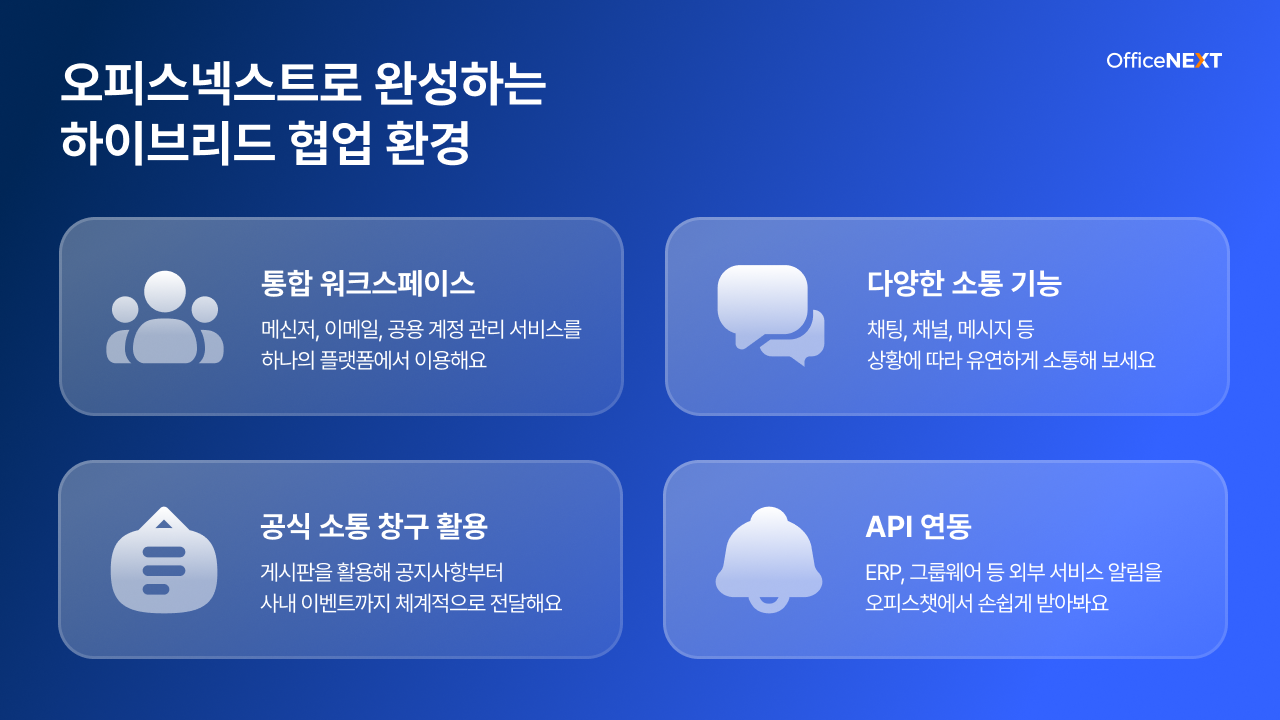 오피스넥스트로 완성하는
하이브리드 협업 환경

OfficeNEXT

통합 워크스페이스
메신저, 이메일, 공용 계정 관리 서비스를
하나의 플랫폼에서 이용해요

다양한 소통 기능
채팅, 채널, 메시지 등
상황에 따라 유연하게 소통해 보세요

공식 소통 창구 활용
게시판을 활용해 공지사항부터
사내 이벤트까지 체계적으로 전달해요

API 연동
ERP, 그룹웨어 등 외부 서비스 알림을
오피스챗에서 손쉽게 받아봐요